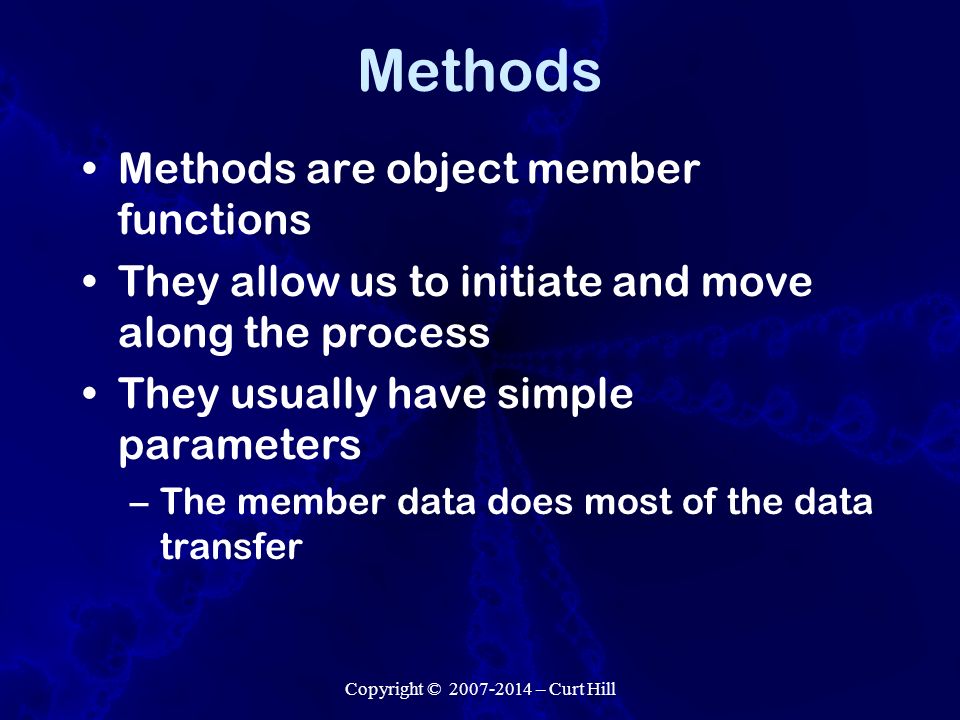 Methods

• Methods are object member functions
• They allow us to initiate and move along the process
• They usually have simple parameters
– The member data does most of the data transfer

Copyright © 2007-2014 – Curt Hill